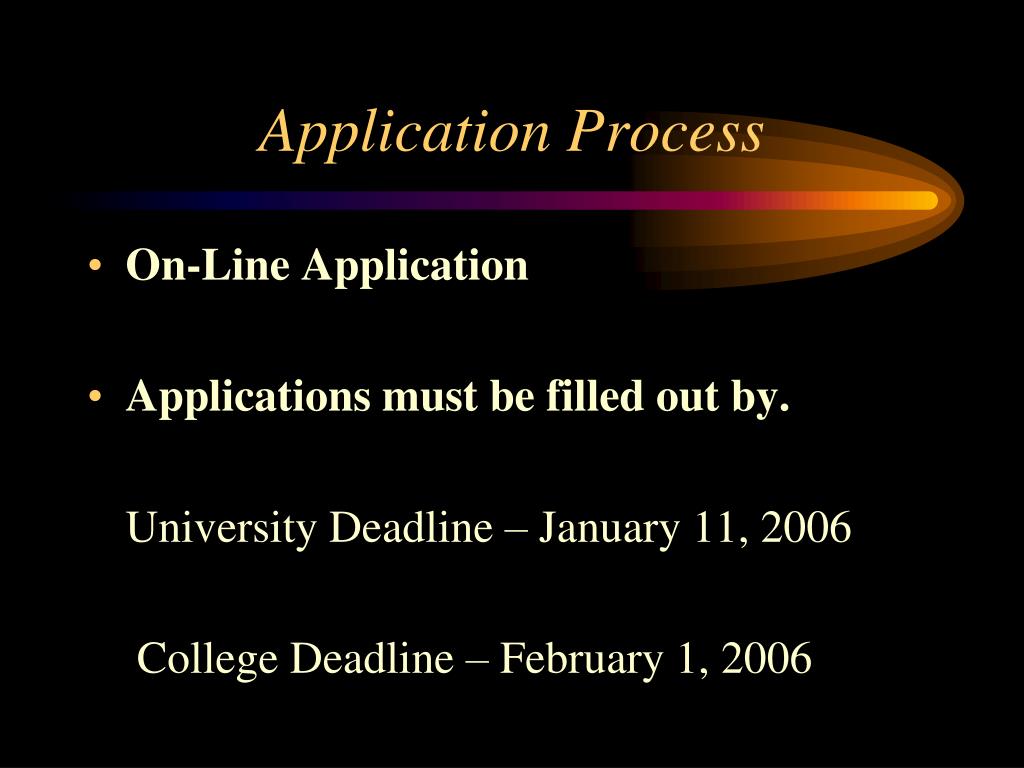 Application Process

• On-Line Application

• Applications must be filled out by.

University Deadline – January 11, 2006

College Deadline – February 1, 2006